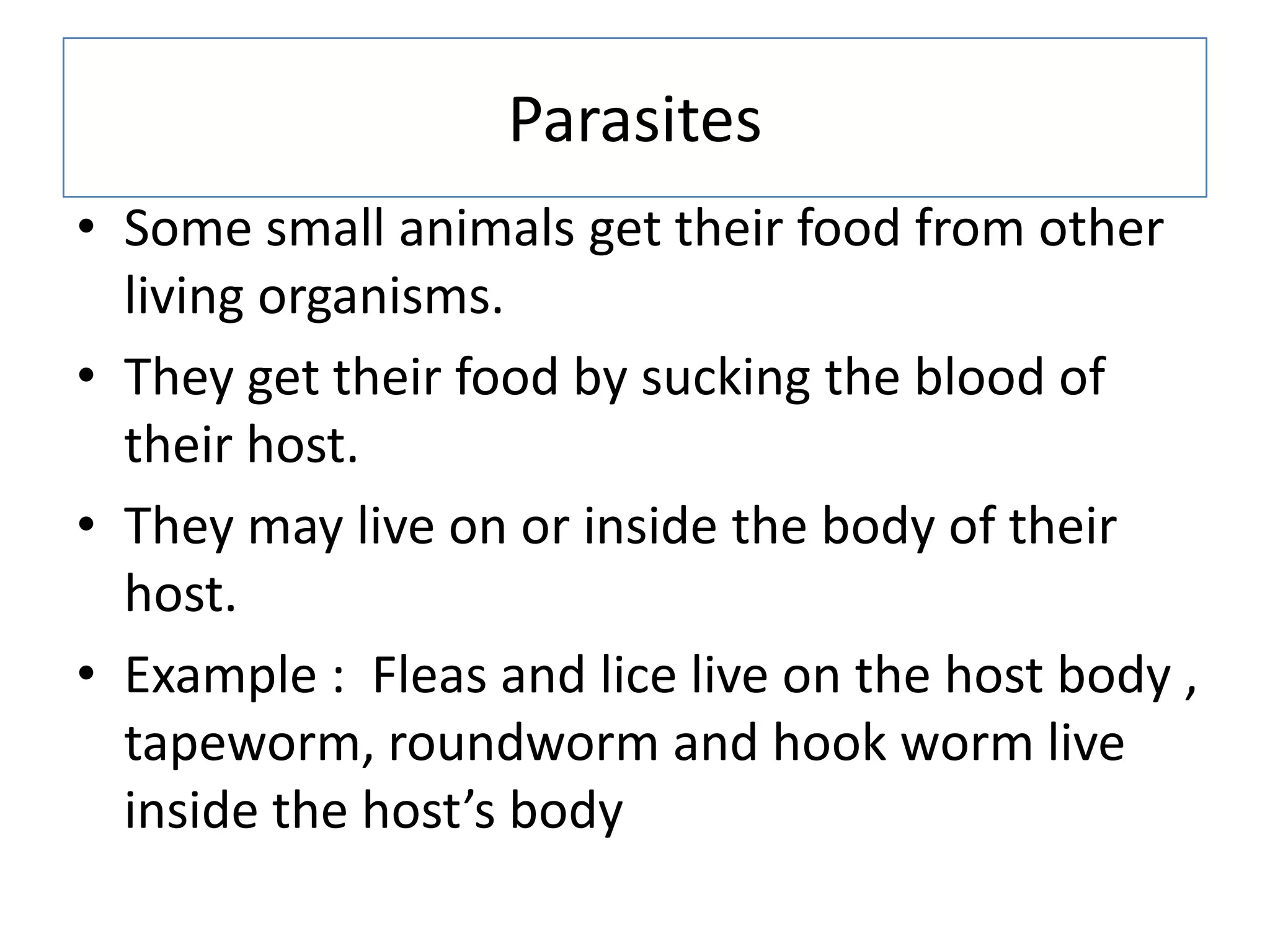 Parasites

• Some small animals get their food from other living organisms.

• They get their food by sucking the blood of their host.

• They may live on or inside the body of their host.

• Example : Fleas and lice live on the host body , tapeworm, roundworm and hook worm live inside the host’s body